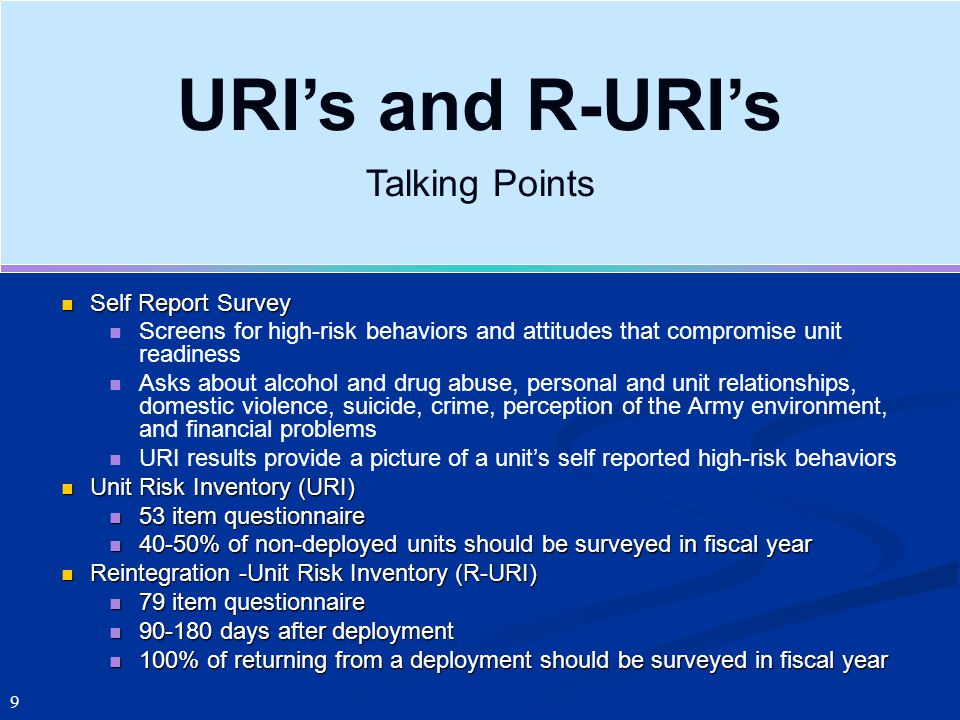 URI’s and R-URI’s

Talking Points

- Self Report Survey
  - Screens for high-risk behaviors and attitudes that compromise unit readiness
  - Asks about alcohol and drug abuse, personal and unit relationships, domestic violence, suicide, crime, perception of the Army environment, and financial problems
  - URI results provide a picture of a unit’s self reported high-risk behaviors
- Unit Risk Inventory (URI)
  - 53 item questionnaire
  - 40-50% of non-deployed units should be surveyed in fiscal year
- Reintegration -Unit Risk Inventory (R-URI)
  - 79 item questionnaire
  - 90-180 days after deployment
  - 100% of returning from a deployment should be surveyed in fiscal year

9